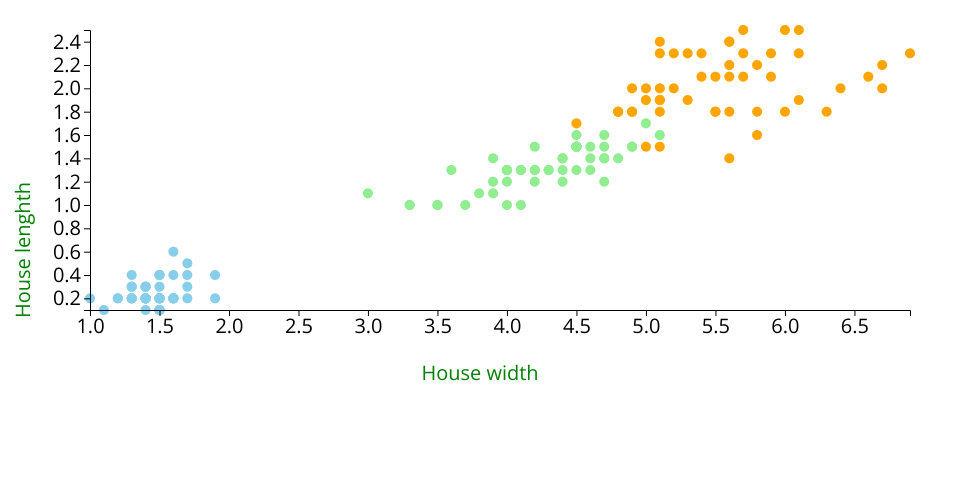 2.4
2.2
2.0
1.8
1.6
1.4
1.2
1.0
0.8
0.6
0.4
0.2
House lenghth
1.0 1.5 2.0 2.5 3.0 3.5 4.0 4.5 5.0 5.5 6.0 6.5
House width